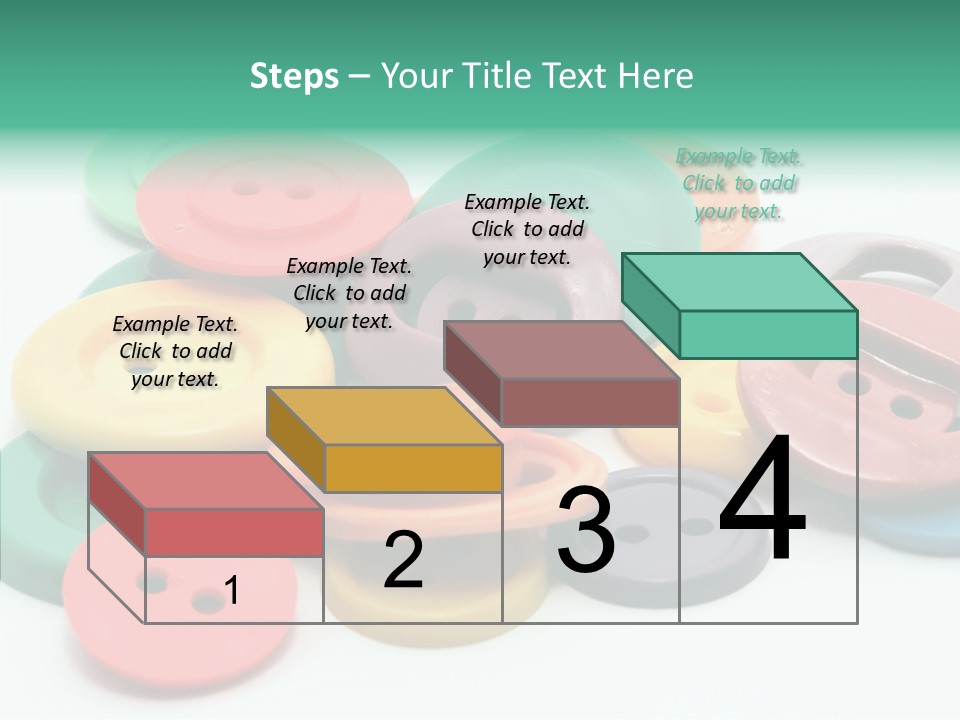 Steps – Your Title Text Here

Example Text. Click to add your text.

Example Text. Click to add your text.

Example Text. Click to add your text.

Example Text. Click to add your text.

1

2

3

4